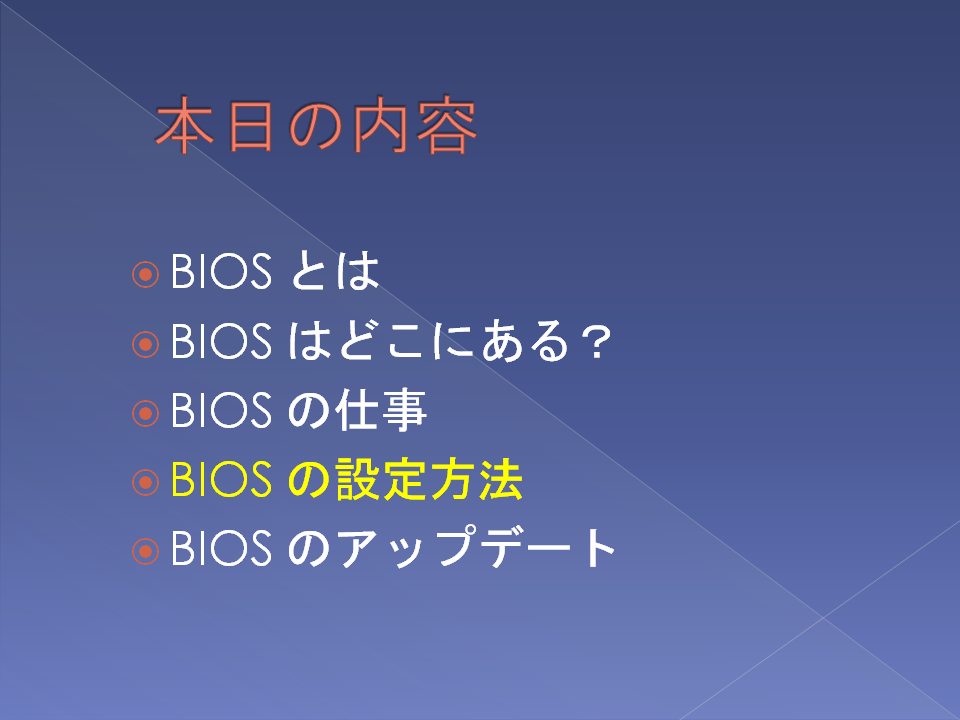 本日の内容

BIOS とは
BIOS はどこにある？
BIOS の仕事
BIOS の設定方法
BIOS のアップデート